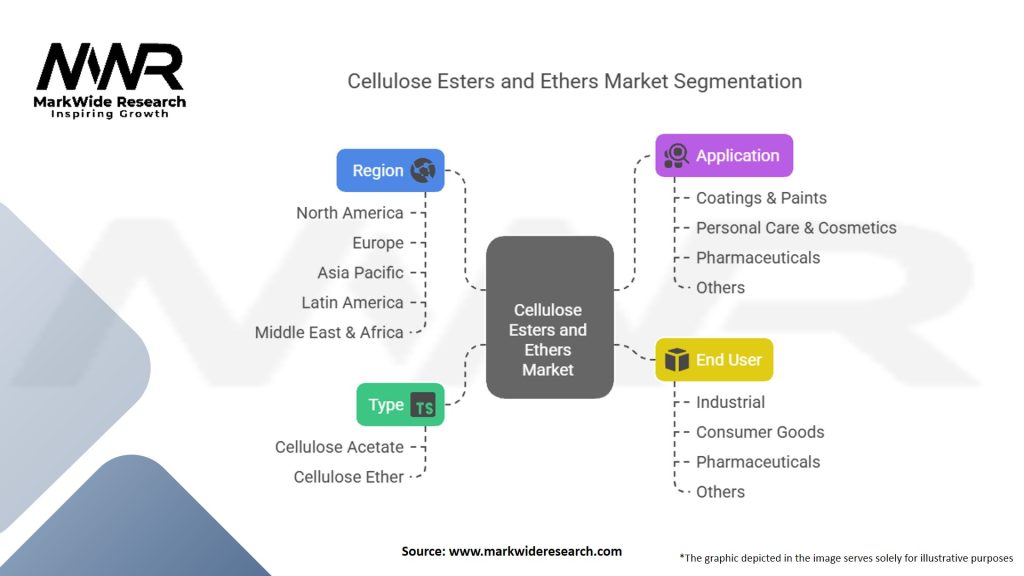 MWR
MarkWide Research
Inspiring Growth

Cellulose Esters and Ethers Market Segmentation

Region
North America
Europe
Asia Pacific
Latin America
Middle East & Africa

Type
Cellulose Acetate
Cellulose Ether

Cellulose Esters and Ethers Market

Application
Coatings & Paints
Personal Care & Cosmetics
Pharmaceuticals
Others

End User
Industrial
Consumer Goods
Pharmaceuticals
Others

Source: www.markwideresearch.com

*The graphic depicted in the image serves solely for illustrative purposes